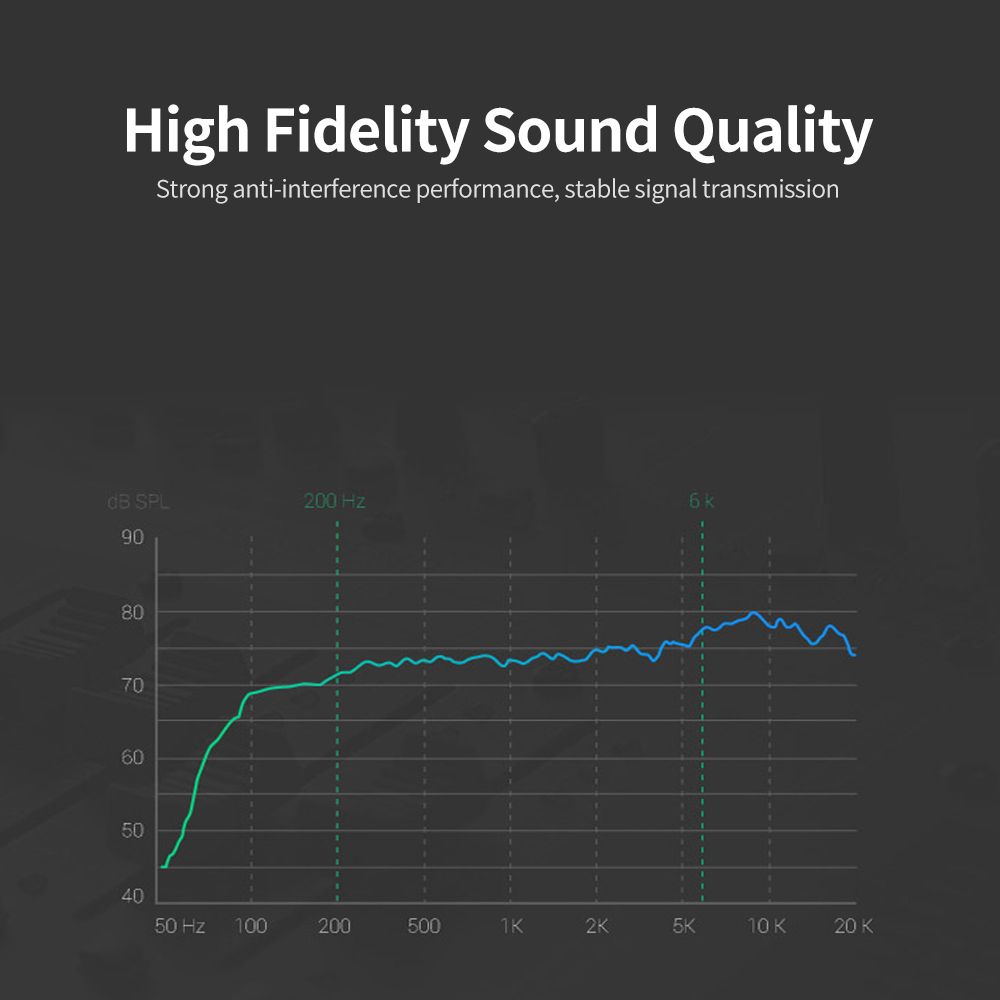 High Fidelity Sound Quality

Strong anti-interference performance, stable signal transmission

dB SPL

200 Hz

6 k

90

80

70

60

50

40

50 Hz 100 200 500 1K 2K 5K 10 K 20 K